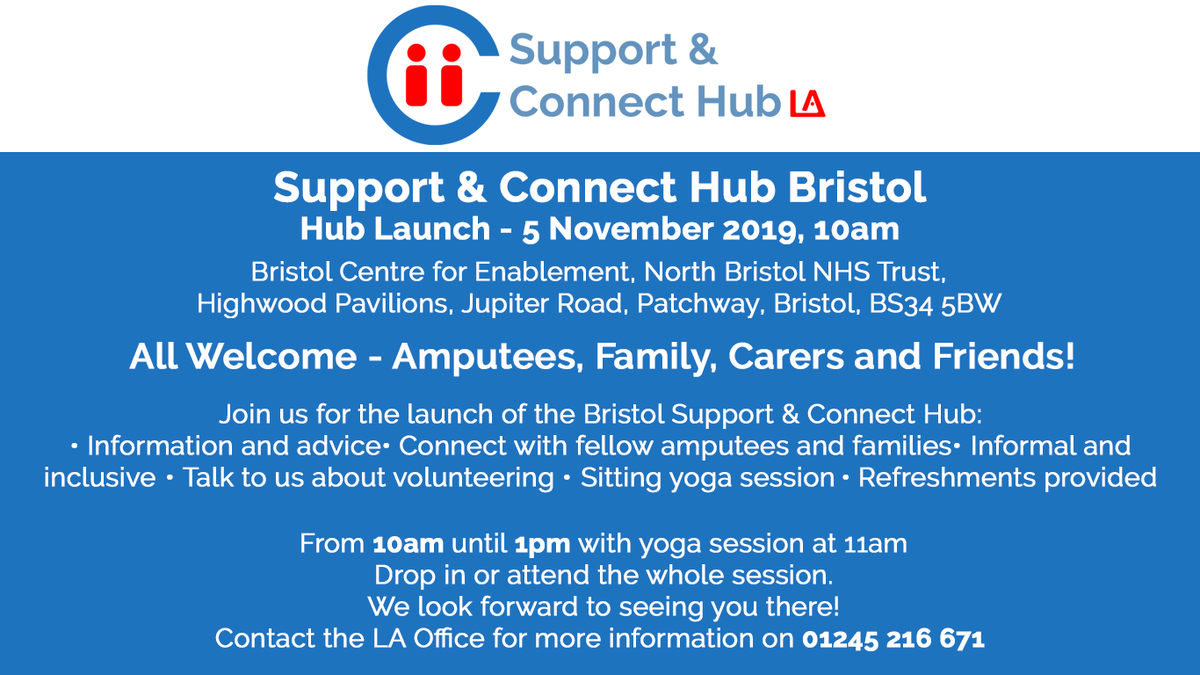 Support & Connect Hub LA

Support & Connect Hub Bristol
Hub Launch - 5 November 2019, 10am

Bristol Centre for Enablement, North Bristol NHS Trust, Highwood Pavilions, Jupiter Road, Patchway, Bristol, BS34 5BW

All Welcome - Amputees, Family, Carers and Friends!

Join us for the launch of the Bristol Support & Connect Hub:
• Information and advice• Connect with fellow amputees and families• Informal and inclusive • Talk to us about volunteering • Sitting yoga session • Refreshments provided

From 10am until 1pm with yoga session at 11am
Drop in or attend the whole session.
We look forward to seeing you there!
Contact the LA Office for more information on 01245 216 671